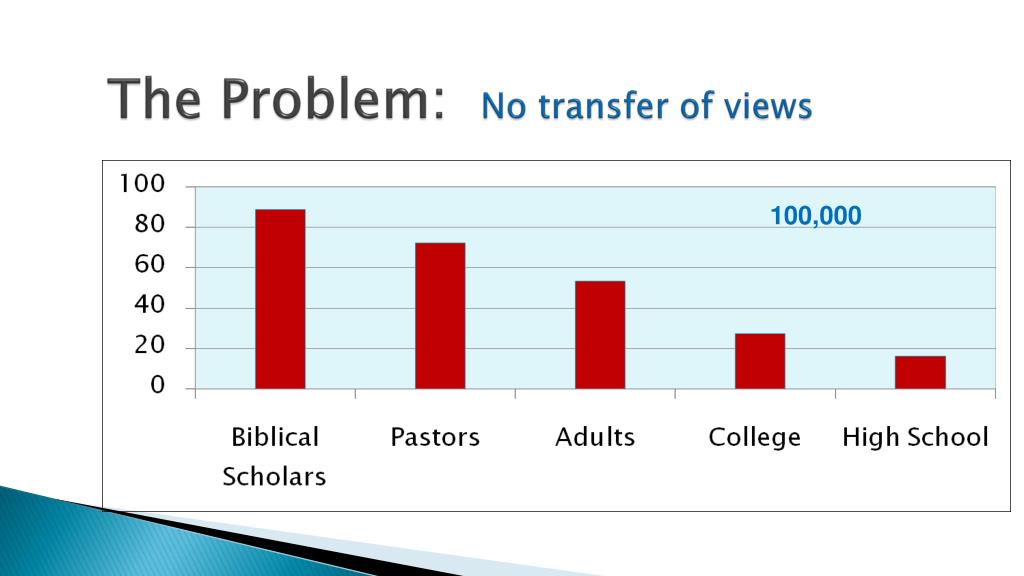 The Problem: No transfer of views

100
80
60
40
20
0

100,000

Biblical Scholars
Pastors
Adults
College
High School